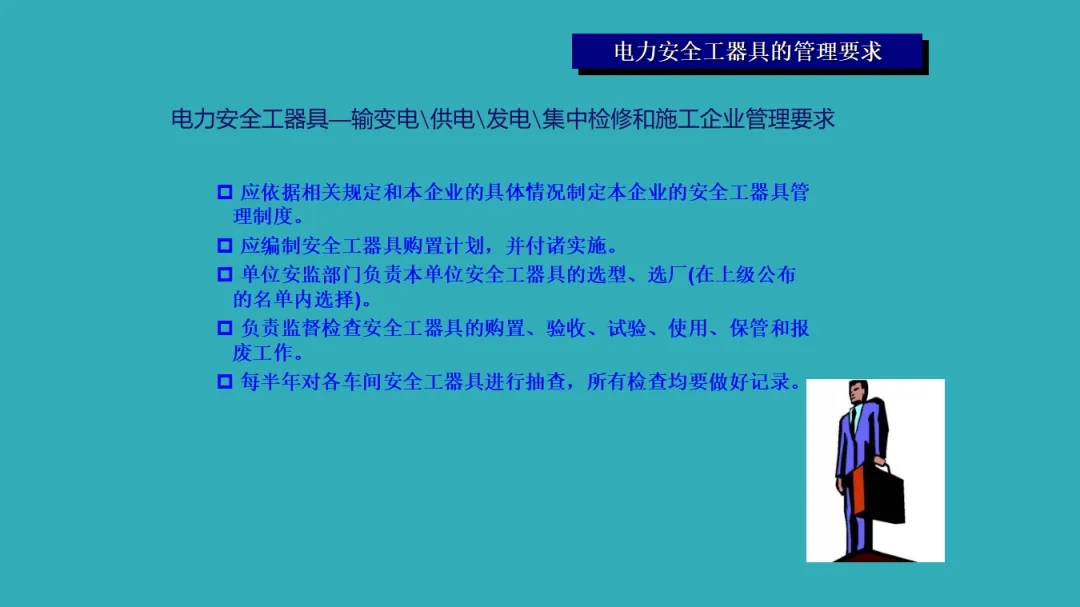 电力安全工器具的管理要求

电力安全工器具—输变电\供电\发电\集中检修和施工企业管理要求

□ 应依据相关规定和本企业的具体情况制定本企业的安全工器具管理制度。

□ 应编制安全工器具购置计划，并付诸实施。

□ 单位安监部门负责本单位安全工器具的选型、选厂(在上级公布的名单内选择)。

□ 负责监督检查安全工器具的购置、验收、试验、使用、保管和报废工作。

□ 每半年对各车间安全工器具进行抽查，所有检查均要做好记录。